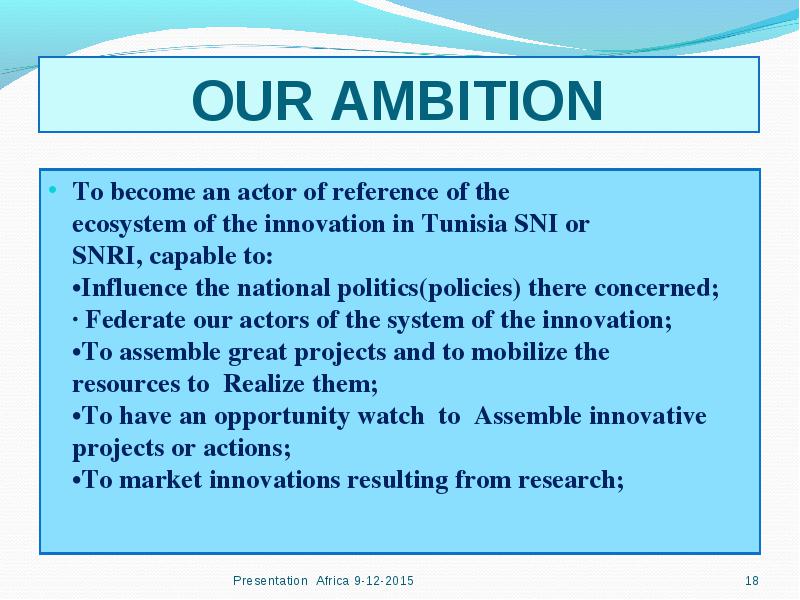 OUR AMBITION

• To become an actor of reference of the ecosystem of the innovation in Tunisia SNI or SNRI, capable to:
•Influence the national politics(policies) there concerned;
· Federate our actors of the system of the innovation;
•To assemble great projects and to mobilize the resources to Realize them;
•To have an opportunity watch to Assemble innovative projects or actions;
•To market innovations resulting from research;

Presentation Africa 9-12-2015

18